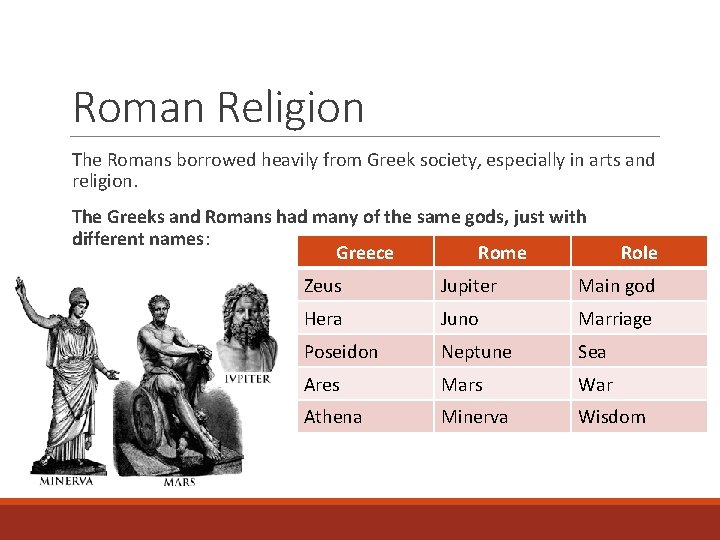 Roman Religion

The Romans borrowed heavily from Greek society, especially in arts and religion.

The Greeks and Romans had many of the same gods, just with different names:

| Greece | Rome | Role |
|---|---|---|
| Zeus | Jupiter | Main god |
| Hera | Juno | Marriage |
| Poseidon | Neptune | Sea |
| Ares | Mars | War |
| Athena | Minerva | Wisdom |

IVPITER

MINERVA

MARS